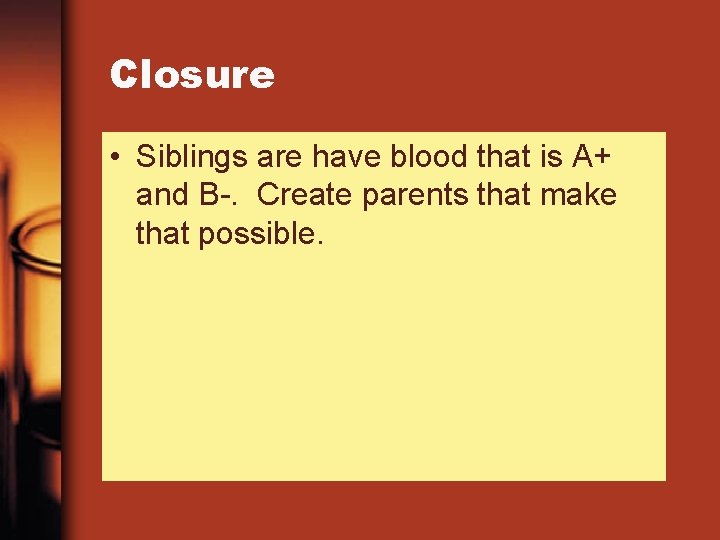 Closure

• Siblings are have blood that is A+ and B-. Create parents that make that possible.